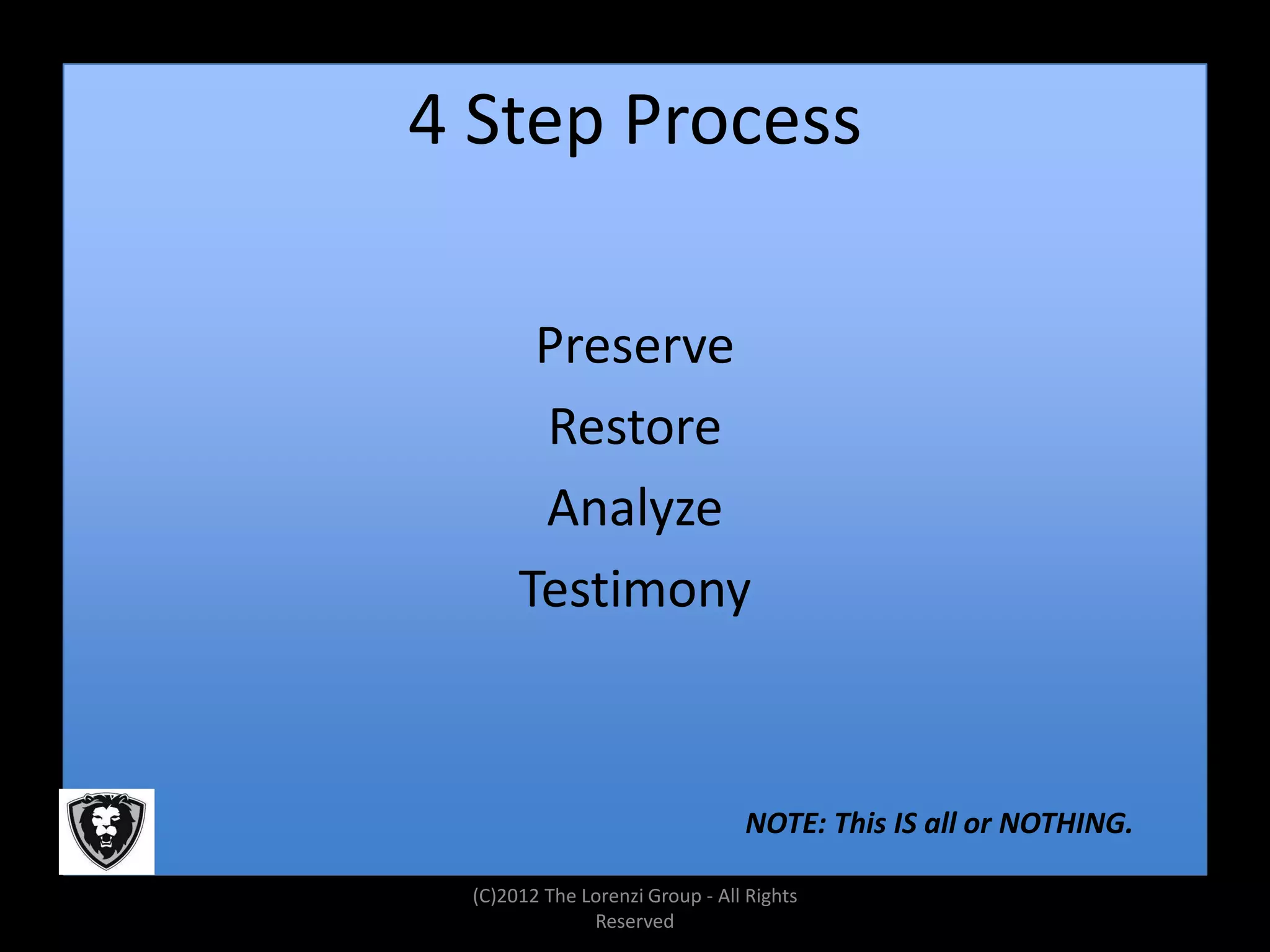 4 Step Process

Preserve

Restore

Analyze

Testimony

NOTE: This IS all or NOTHING.

(C)2012 The Lorenzi Group - All Rights Reserved